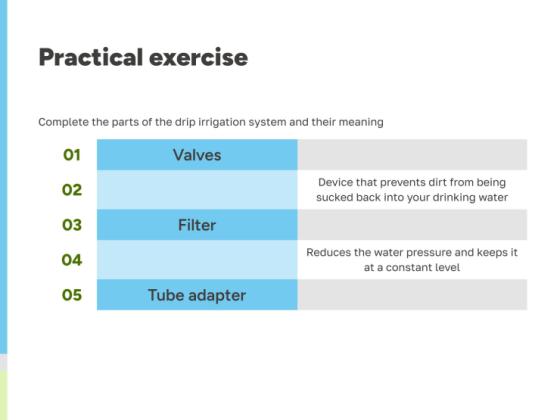 Practical exercise

Complete the parts of the drip irrigation system and their meaning

| | | |
|---|---|---|
| 01 | Valves | |
| 02 | | Device that prevents dirt from being sucked back into your drinking water |
| 03 | Filter | |
| 04 | | Reduces the water pressure and keeps it at a constant level |
| 05 | Tube adapter | |